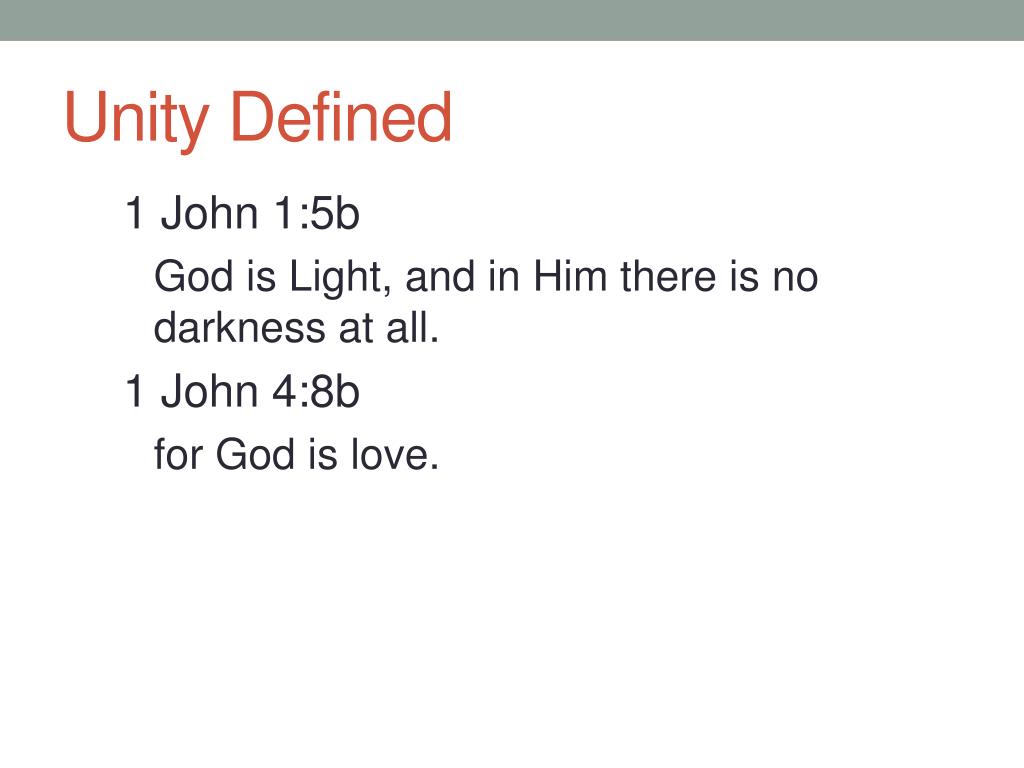 Unity Defined

1 John 1:5b

God is Light, and in Him there is no darkness at all.

1 John 4:8b

for God is love.